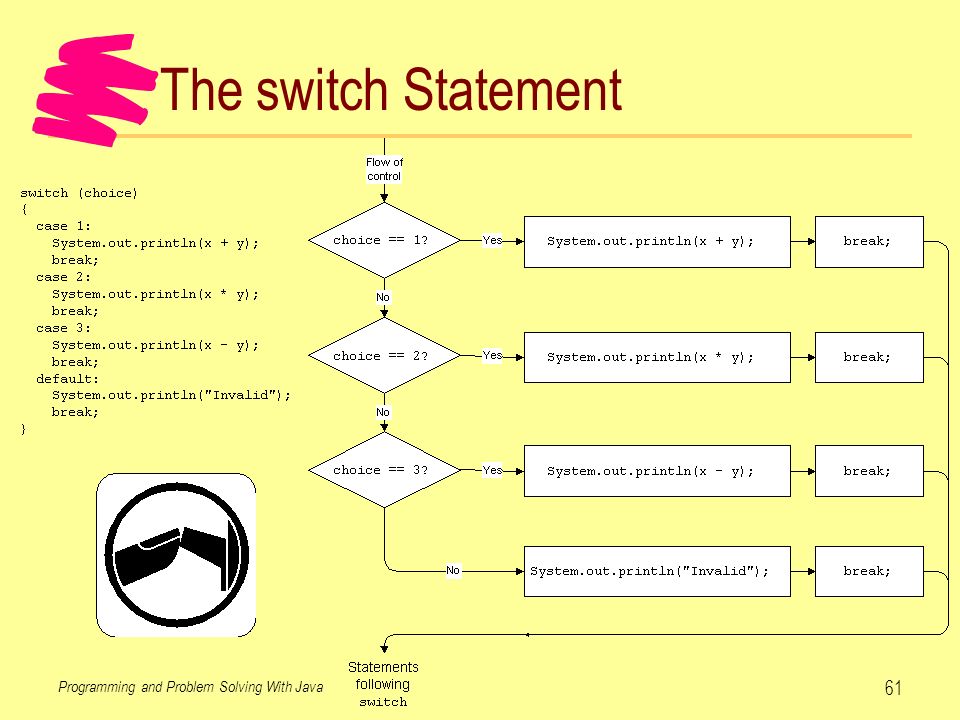 The switch Statement

switch (choice)
{
  case 1:
    System.out.println(x + y);
    break;
  case 2:
    System.out.println(x * y);
    break;
  case 3:
    System.out.println(x - y);
    break;
  default:
    System.out.println("Invalid");
    break;
}

Flow of control

choice == 1?
Yes
System.out.println(x + y);
break;
No

choice == 2?
Yes
System.out.println(x * y);
break;
No

choice == 3?
Yes
System.out.println(x - y);
break;
No
System.out.println("Invalid");
break;

Statements following switch

Programming and Problem Solving With Java

61